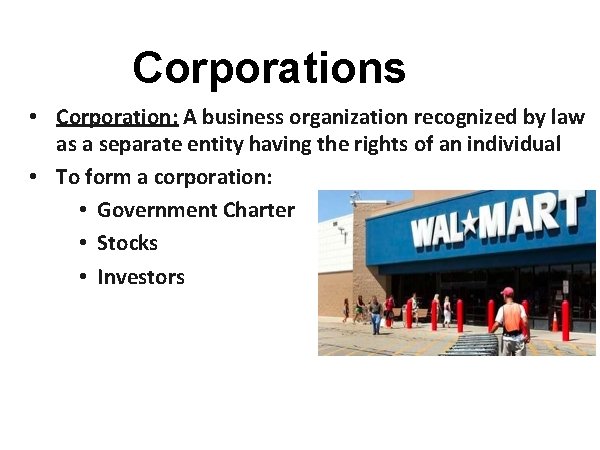 Corporations

• Corporation: A business organization recognized by law as a separate entity having the rights of an individual
• To form a corporation:
  • Government Charter
  • Stocks
  • Investors

WAL★MART